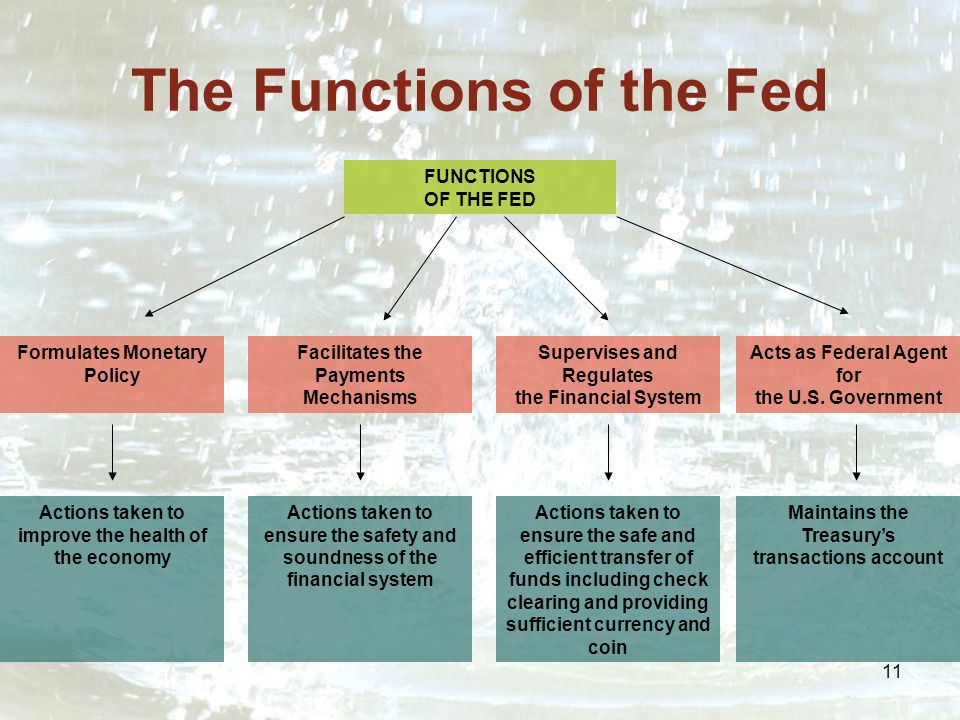 The Functions of the Fed

FUNCTIONS OF THE FED

Formulates Monetary Policy

Facilitates the Payments Mechanisms

Supervises and Regulates the Financial System

Acts as Federal Agent for the U.S. Government

Actions taken to improve the health of the economy

Actions taken to ensure the safety and soundness of the financial system

Actions taken to ensure the safe and efficient transfer of funds including check clearing and providing sufficient currency and coin

Maintains the Treasury's transactions account

11